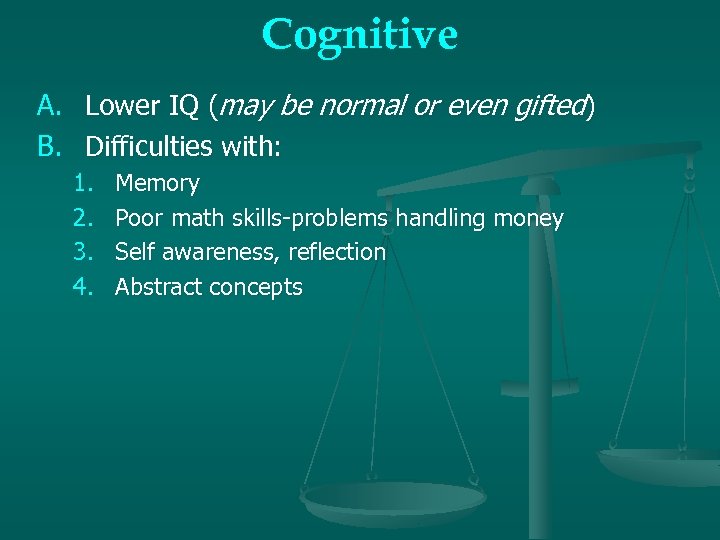 Cognitive

A. Lower IQ (may be normal or even gifted)
B. Difficulties with:
1. Memory
2. Poor math skills-problems handling money
3. Self awareness, reflection
4. Abstract concepts